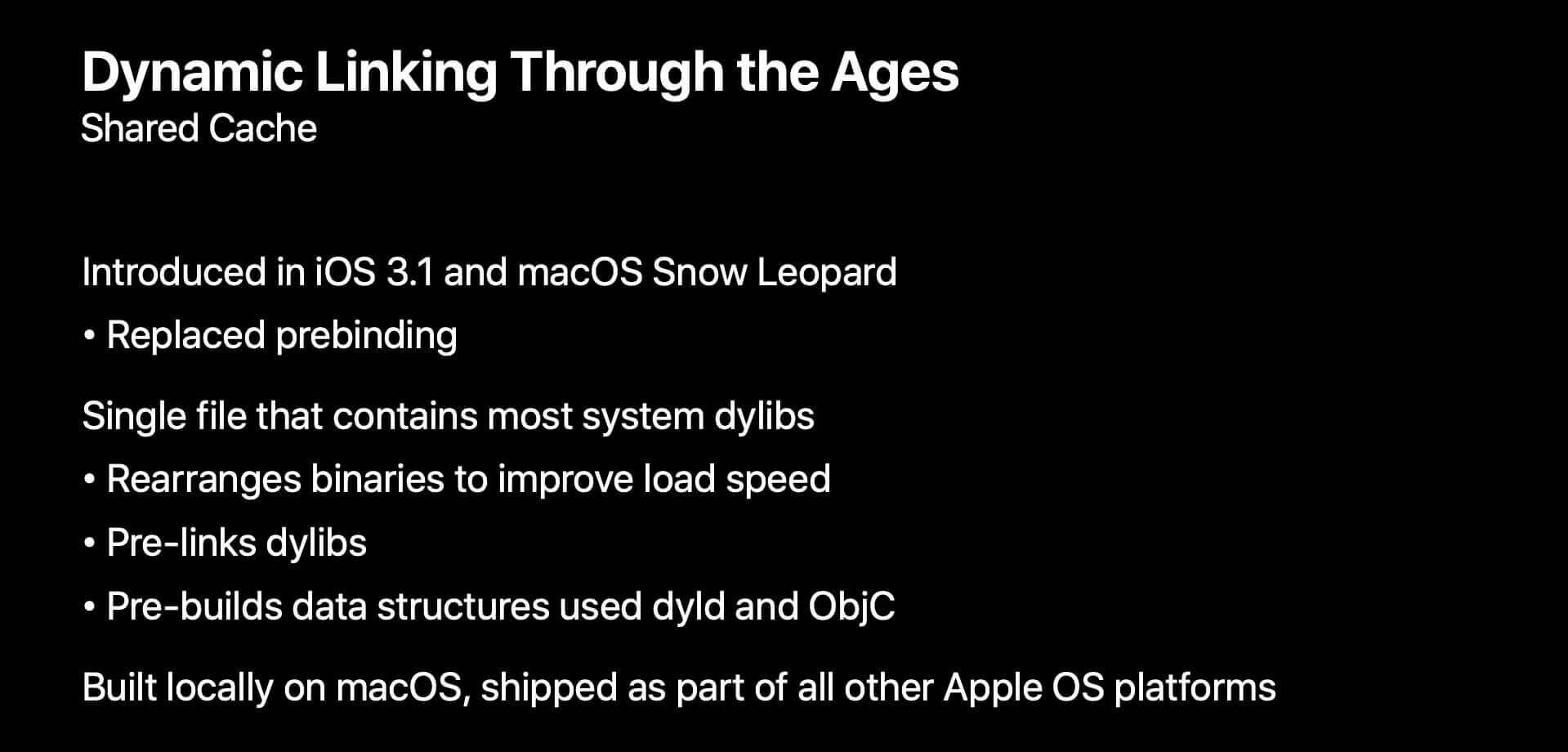 Dynamic Linking Through the Ages
Shared Cache

Introduced in iOS 3.1 and macOS Snow Leopard
• Replaced prebinding

Single file that contains most system dylibs
• Rearranges binaries to improve load speed
• Pre-links dylibs
• Pre-builds data structures used dyld and ObjC

Built locally on macOS, shipped as part of all other Apple OS platforms